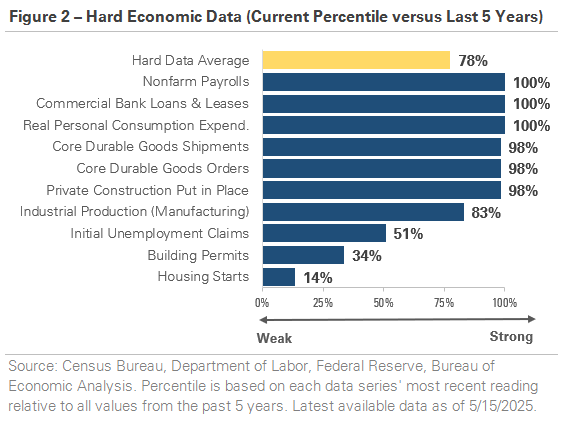 Figure 2 – Hard Economic Data (Current Percentile versus Last 5 Years)

Hard Data Average 78%
Nonfarm Payrolls 100%
Commercial Bank Loans & Leases 100%
Real Personal Consumption Expend. 100%
Core Durable Goods Shipments 98%
Core Durable Goods Orders 98%
Private Construction Put in Place 98%
Industrial Production (Manufacturing) 83%
Initial Unemployment Claims 51%
Building Permits 34%
Housing Starts 14%

0% 25% 50% 75% 100%

Weak Strong

Source: Census Bureau, Department of Labor, Federal Reserve, Bureau of Economic Analysis. Percentile is based on each data series' most recent reading relative to all values from the past 5 years. Latest available data as of 5/15/2025.